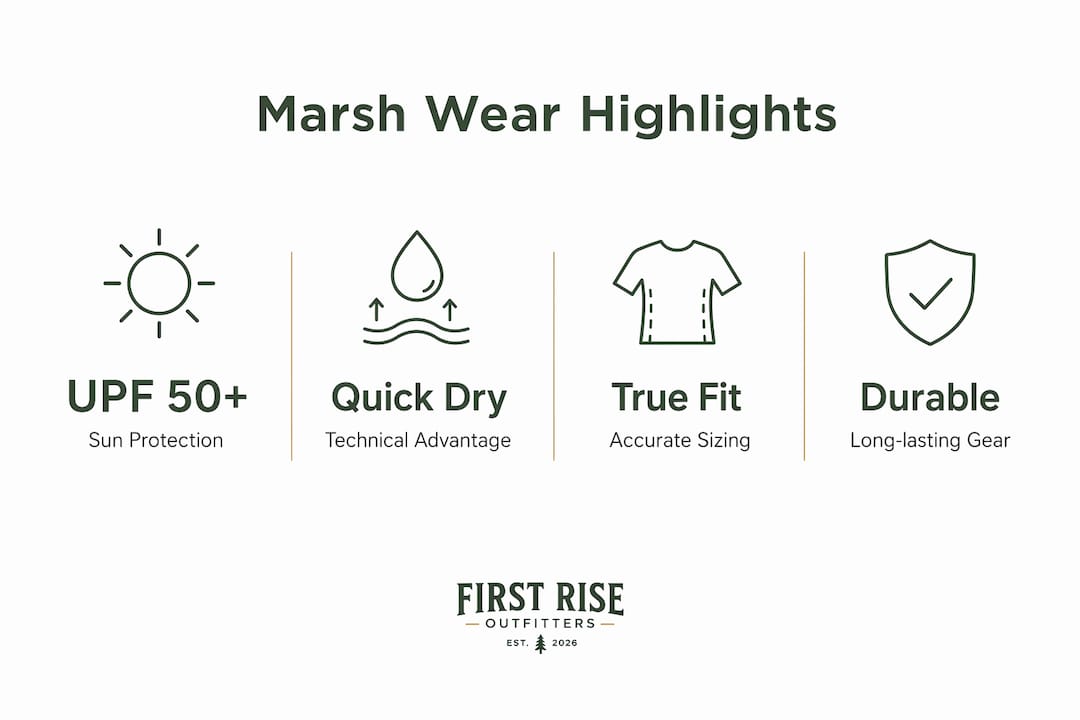 Marsh Wear Highlights

UPF 50+
Sun Protection

Quick Dry
Technical Advantage

True Fit
Accurate Sizing

Durable
Long-lasting Gear

FIRST RISE
OUTFITTERS
EST. 2026